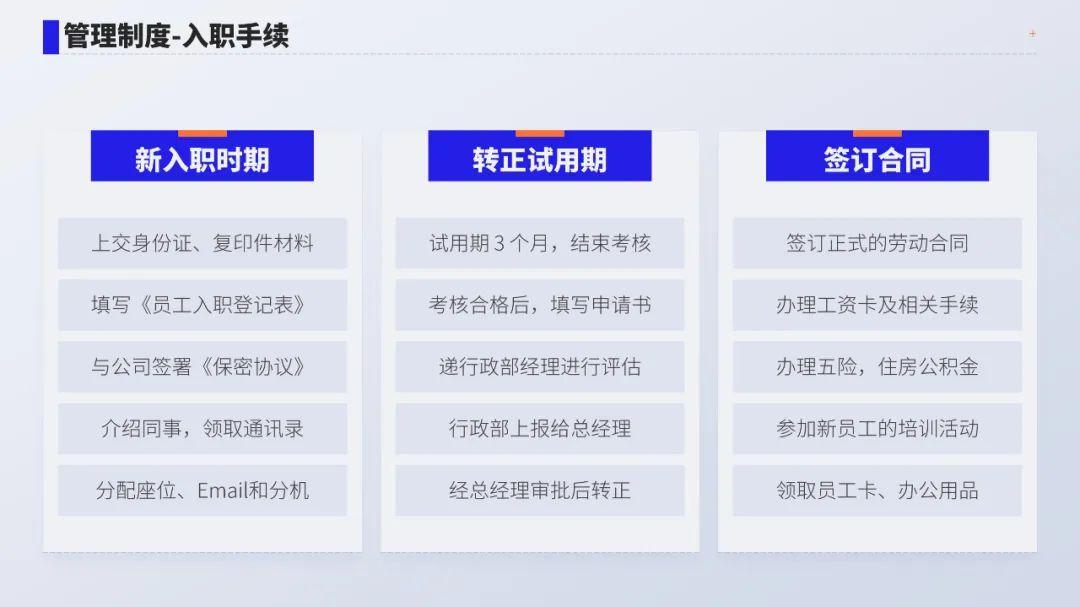 管理制度-入职手续

新入职时期

上交身份证、复印件材料

填写《员工入职登记表》

与公司签署《保密协议》

介绍同事，领取通讯录

分配座位、Email和分机

转正试用期

试用期 3 个月，结束考核

考核合格后，填写申请书

递行政部经理进行评估

行政部上报给总经理

经总经理审批后转正

签订合同

签订正式的劳动合同

办理工资卡及相关手续

办理五险，住房公积金

参加新员工的培训活动

领取员工卡、办公用品